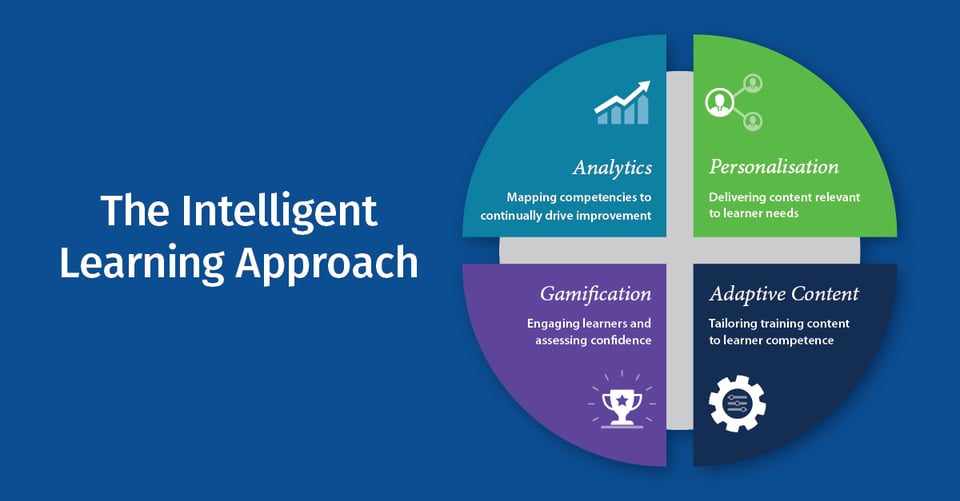 The Intelligent Learning Approach

Analytics

Mapping competencies to continually drive improvement

Personalisation

Delivering content relevant to learner needs

Gamification

Engaging learners and assessing confidence

Adaptive Content

Tailoring training content to learner competence